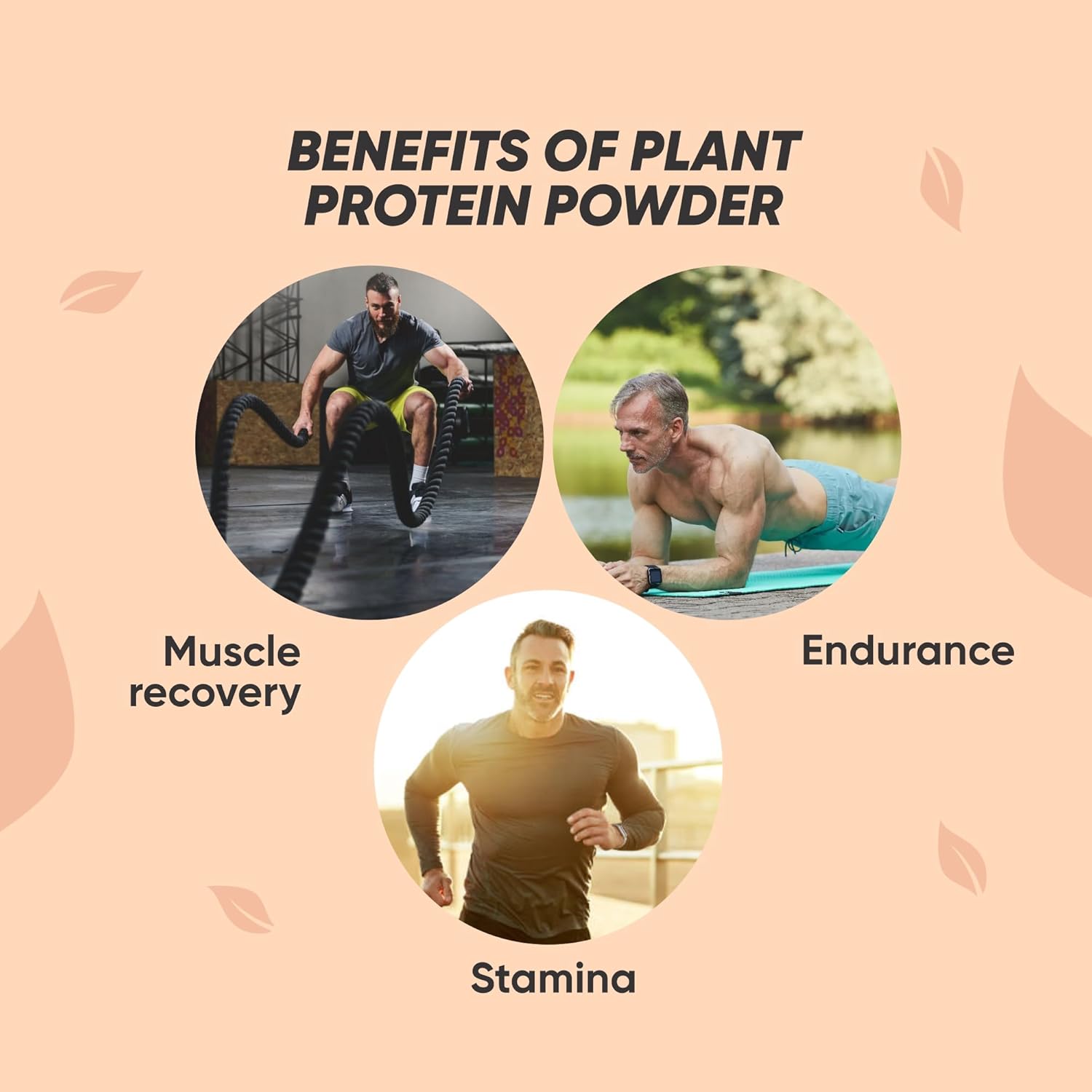 BENEFITS OF PLANT PROTEIN POWDER

Muscle recovery

Endurance

Stamina